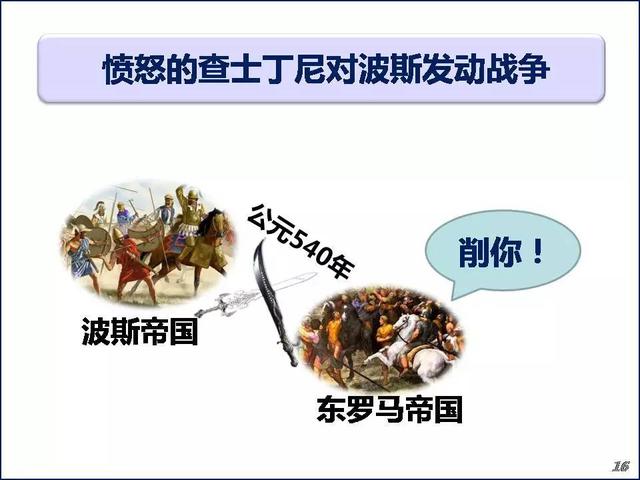 愤怒的查士丁尼对波斯发动战争

公元540年

削你！

波斯帝国

东罗马帝国

16